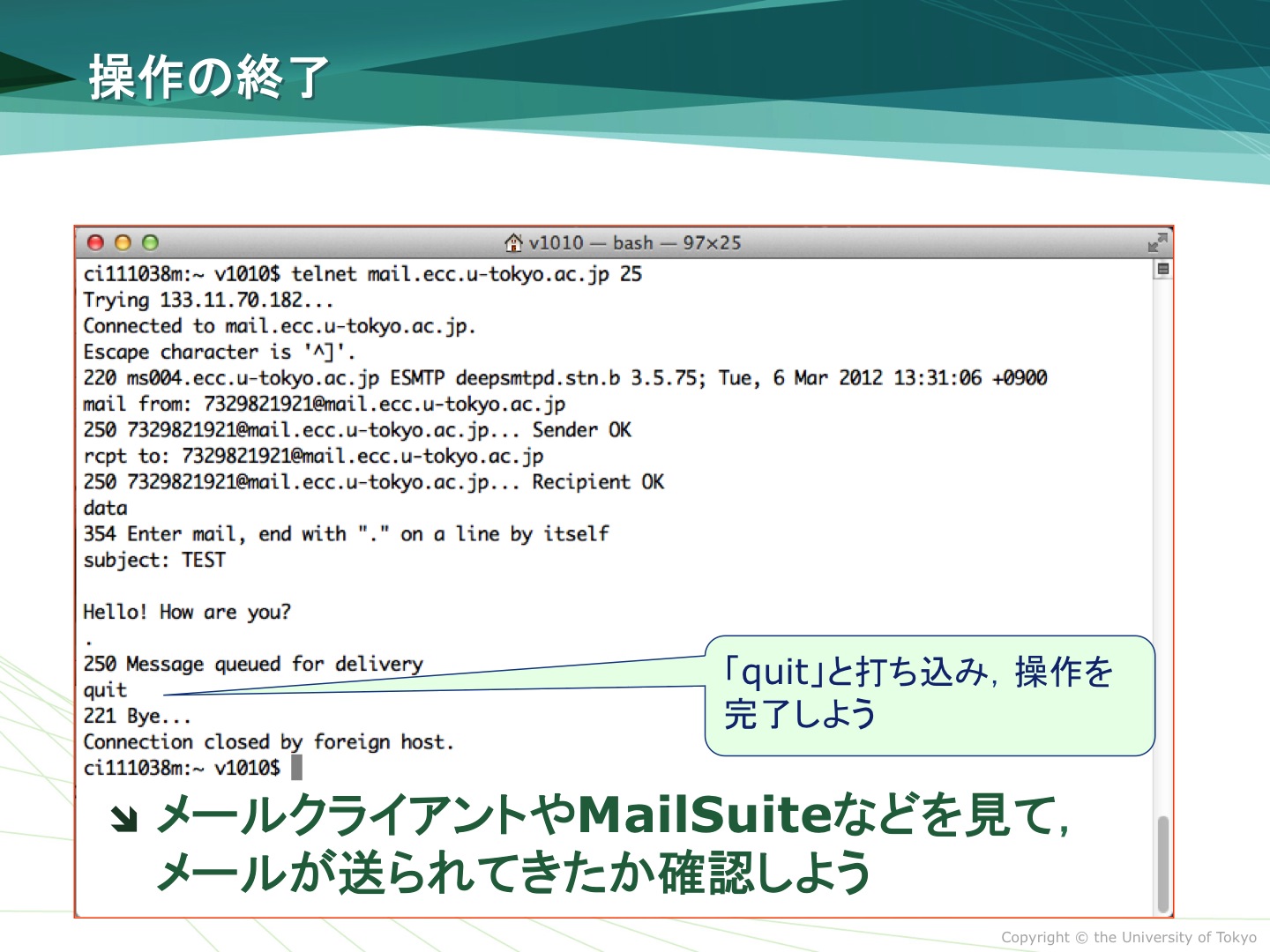 操作の終了

v1010 — bash — 97×25

ci111038m:~ v1010$ telnet mail.ecc.u-tokyo.ac.jp 25
Trying 133.11.70.182...
Connected to mail.ecc.u-tokyo.ac.jp.
Escape character is '^]'.
220 ms004.ecc.u-tokyo.ac.jp ESMTP deepsmtpd.stn.b 3.5.75; Tue, 6 Mar 2012 13:31:06 +0900
mail from: 7329821921@mail.ecc.u-tokyo.ac.jp
250 7329821921@mail.ecc.u-tokyo.ac.jp... Sender OK
rcpt to: 7329821921@mail.ecc.u-tokyo.ac.jp
250 7329821921@mail.ecc.u-tokyo.ac.jp... Recipient OK
data
354 Enter mail, end with "." on a line by itself
subject: TEST

Hello! How are you?
.
250 Message queued for delivery
quit
221 Bye...
Connection closed by foreign host.
ci111038m:~ v1010$

「quit」と打ち込み，操作を完了しよう

メールクライアントやMailSuiteなどを見て，メールが送られてきたか確認しよう

Copyright © the University of Tokyo